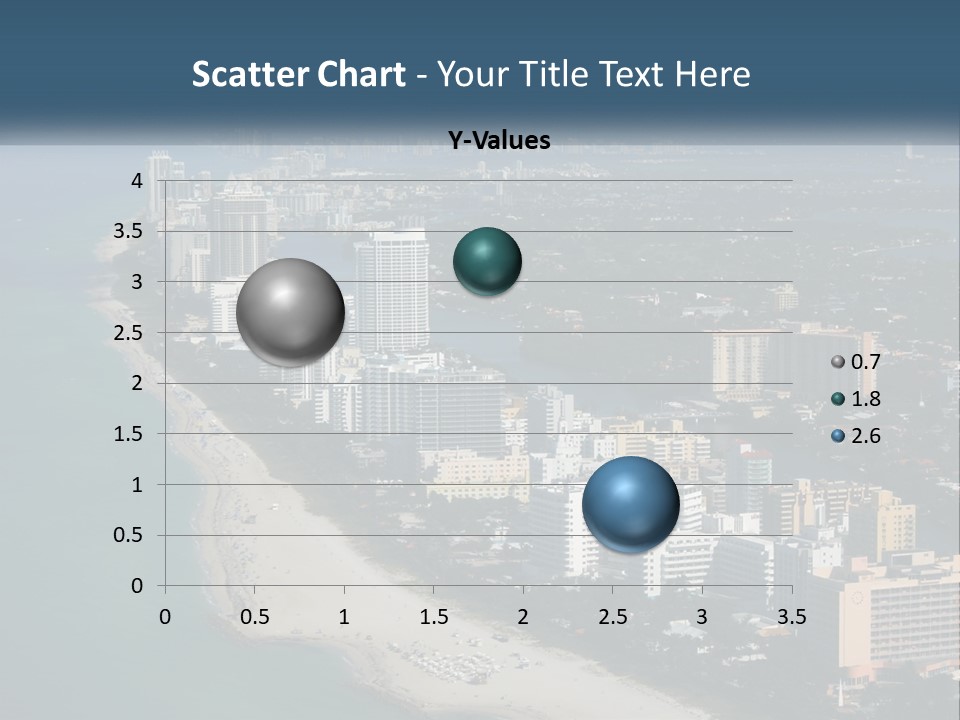 Scatter Chart - Your Title Text Here

Y-Values

4
3.5
3
2.5
2
1.5
1
0.5
0

0 0.5 1 1.5 2 2.5 3 3.5

0.7
1.8
2.6